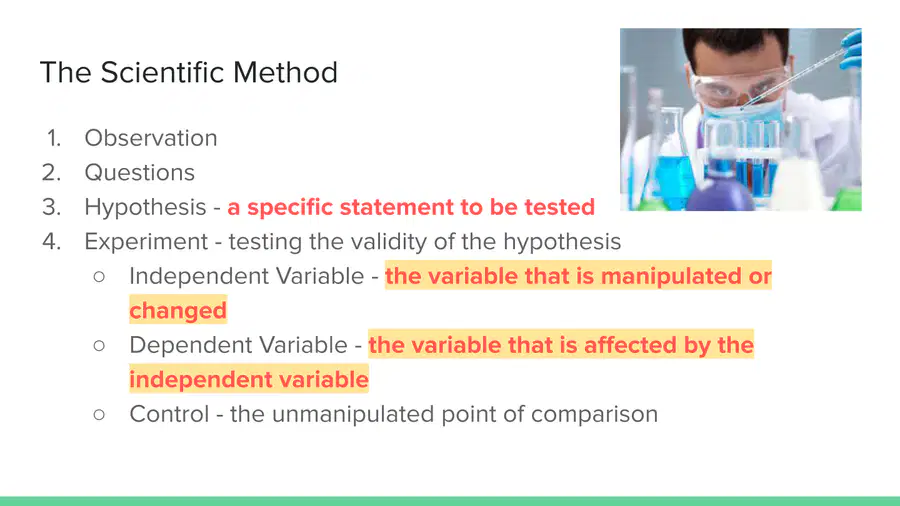 The Scientific Method

1. Observation
2. Questions
3. Hypothesis - a specific statement to be tested
4. Experiment - testing the validity of the hypothesis
   ○ Independent Variable - the variable that is manipulated or changed
   ○ Dependent Variable - the variable that is affected by the independent variable
   ○ Control - the unmanipulated point of comparison